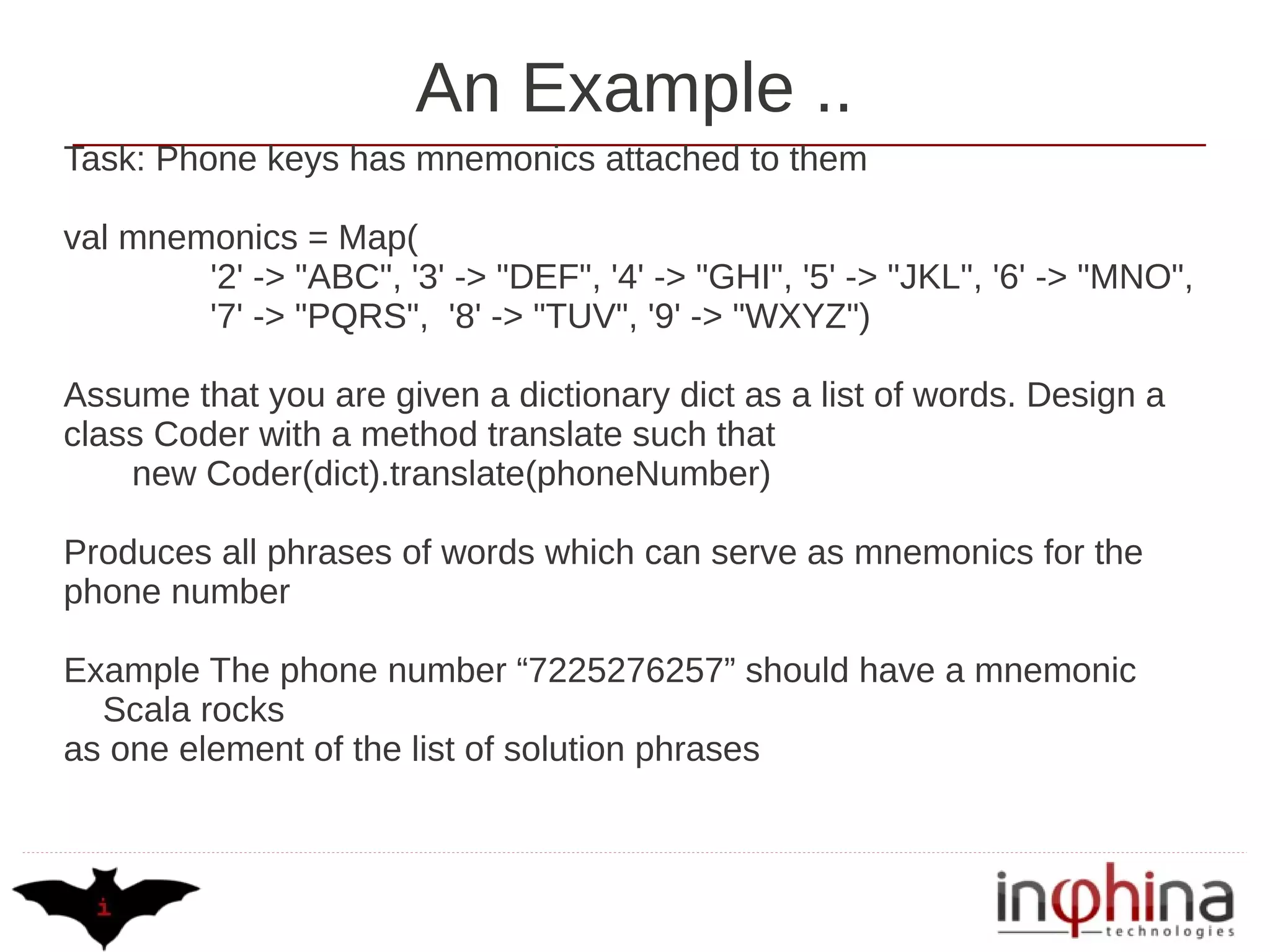 An Example ..

Task: Phone keys has mnemonics attached to them

val mnemonics = Map(
'2' -> "ABC", '3' -> "DEF", '4' -> "GHI", '5' -> "JKL", '6' -> "MNO",
'7' -> "PQRS", '8' -> "TUV", '9' -> "WXYZ")

Assume that you are given a dictionary dict as a list of words. Design a class Coder with a method translate such that
new Coder(dict).translate(phoneNumber)

Produces all phrases of words which can serve as mnemonics for the phone number

Example The phone number “7225276257” should have a mnemonic
Scala rocks
as one element of the list of solution phrases

i

inphina
technologies